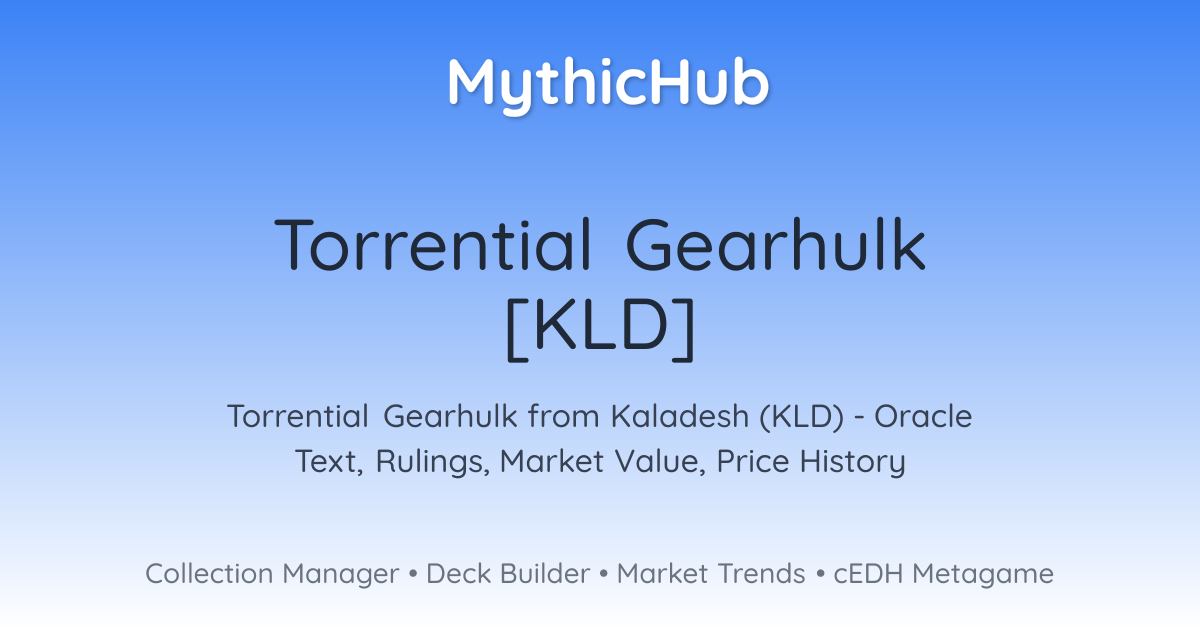 MythicHub

Torrential Gearhulk [KLD]

Torrential Gearhulk from Kaladesh (KLD) - Oracle Text, Rulings, Market Value, Price History

Collection Manager • Deck Builder • Market Trends • cEDH Metagame